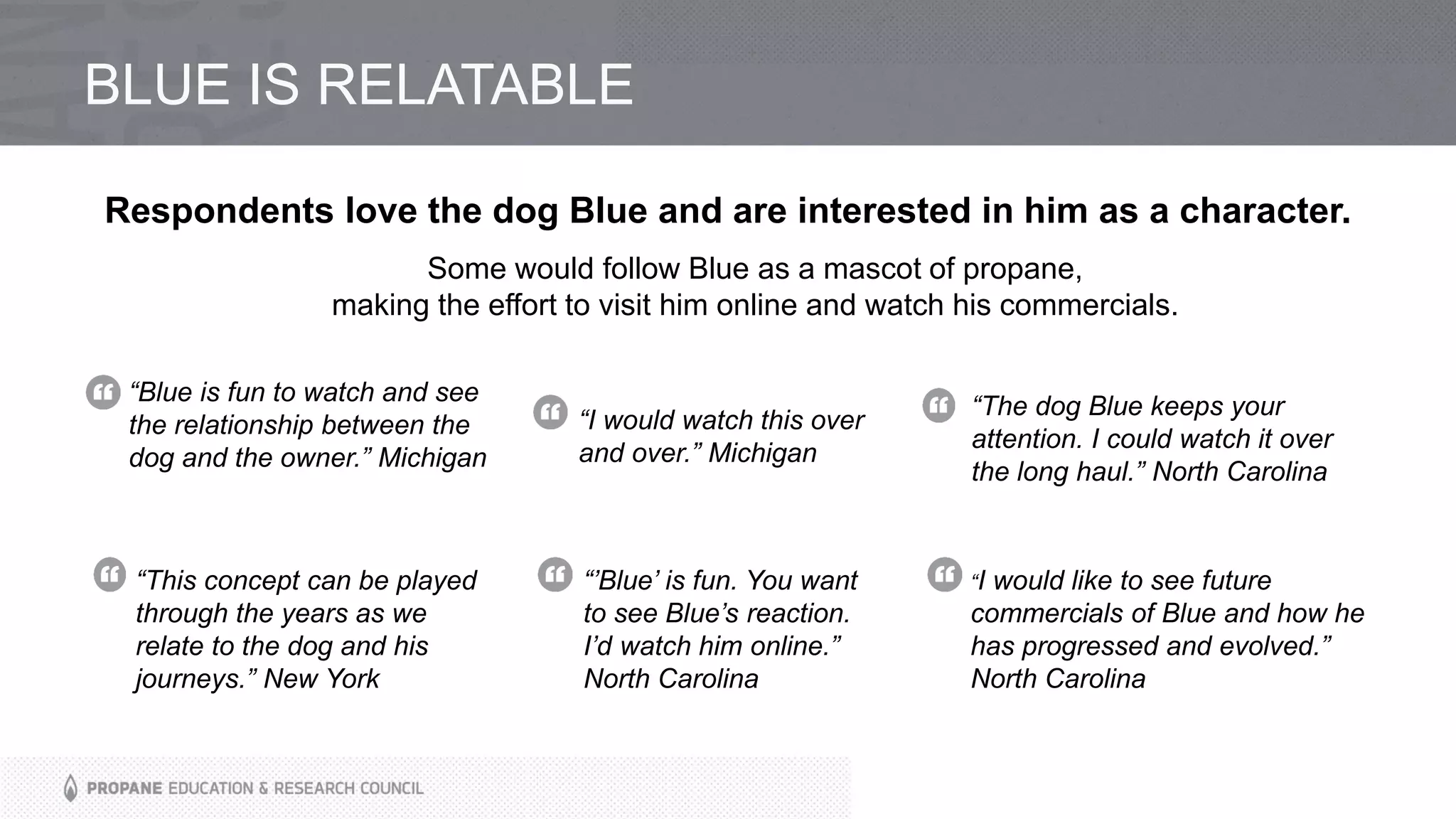 BLUE IS RELATABLE

Respondents love the dog Blue and are interested in him as a character.

Some would follow Blue as a mascot of propane, making the effort to visit him online and watch his commercials.

“Blue is fun to watch and see the relationship between the dog and the owner.” Michigan

“I would watch this over and over.” Michigan

“The dog Blue keeps your attention. I could watch it over the long haul.” North Carolina

“This concept can be played through the years as we relate to the dog and his journeys.” New York

“’Blue’ is fun. You want to see Blue’s reaction. I’d watch him online.” North Carolina

“I would like to see future commercials of Blue and how he has progressed and evolved.” North Carolina

PROPANE EDUCATION & RESEARCH COUNCIL